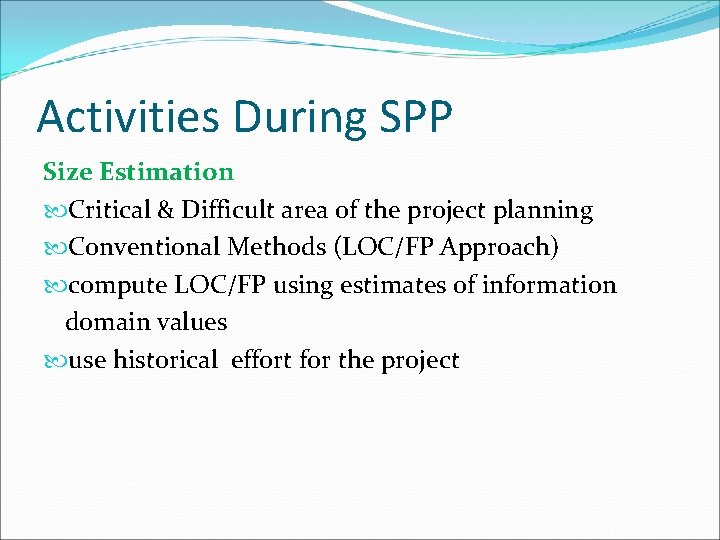 Activities During SPP

Size Estimation

Critical & Difficult area of the project planning

Conventional Methods (LOC/FP Approach)

compute LOC/FP using estimates of information domain values

use historical effort for the project